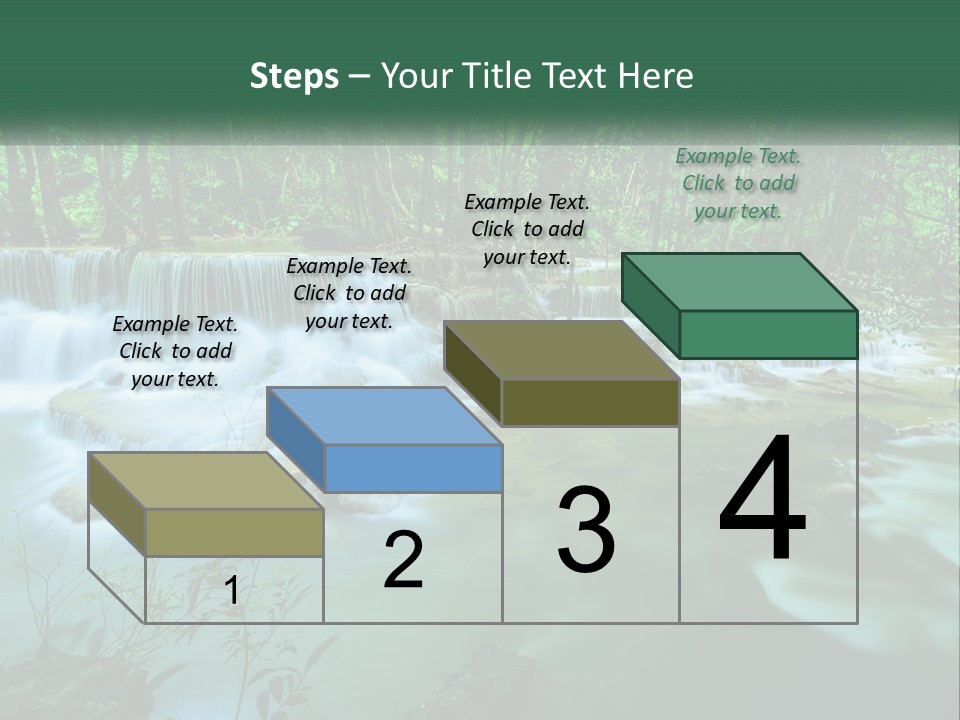 Steps – Your Title Text Here

Example Text. Click to add your text.

Example Text. Click to add your text.

Example Text. Click to add your text.

Example Text. Click to add your text.

1

2

3

4